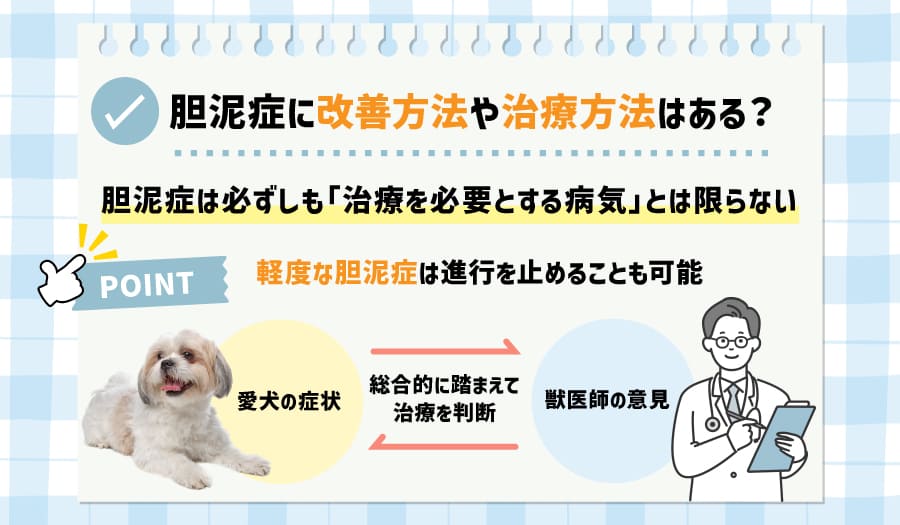 胆泥症に改善方法や治療方法はある？

胆泥症は必ずしも「治療を必要とする病気」とは限らない

POINT

軽度な胆泥症は進行を止めることも可能

愛犬の症状

総合的に踏まえて治療を判断

獣医師の意見